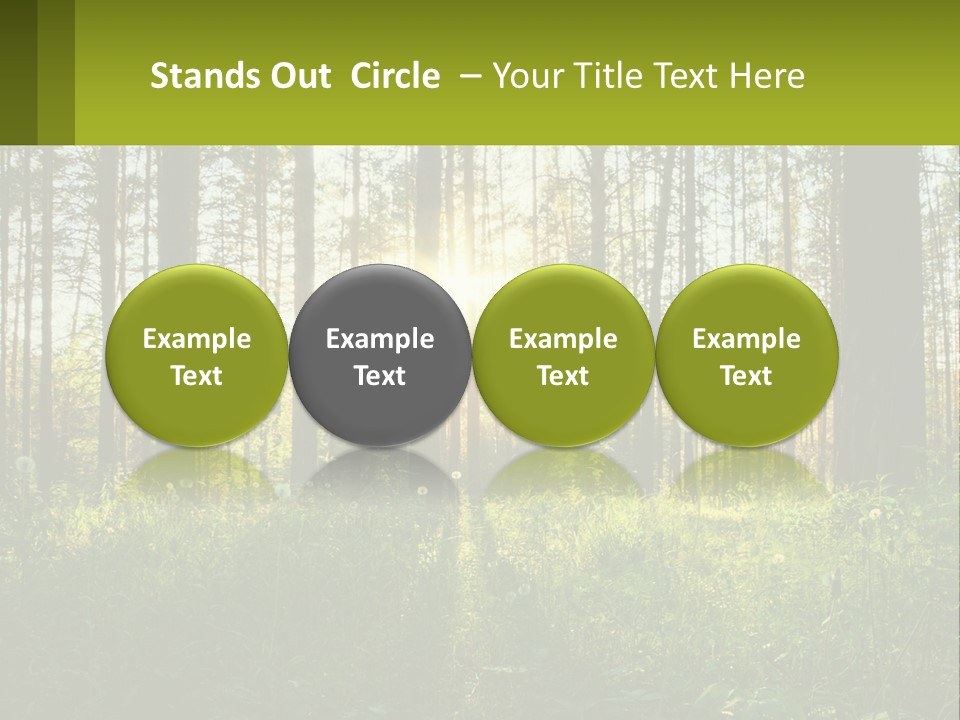 Stands Out Circle – Your Title Text Here

Example Text

Example Text

Example Text

Example Text